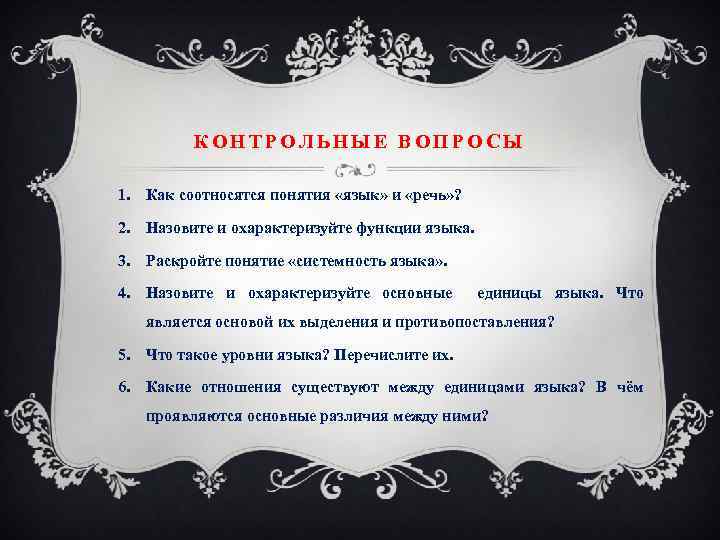 КОНТРОЛЬНЫЕ ВОПРОСЫ

1. Как соотносятся понятия «язык» и «речь»?

2. Назовите и охарактеризуйте функции языка.

3. Раскройте понятие «системность языка».

4. Назовите и охарактеризуйте основные единицы языка. Что является основой их выделения и противопоставления?

5. Что такое уровни языка? Перечислите их.

6. Какие отношения существуют между единицами языка? В чём проявляются основные различия между ними?